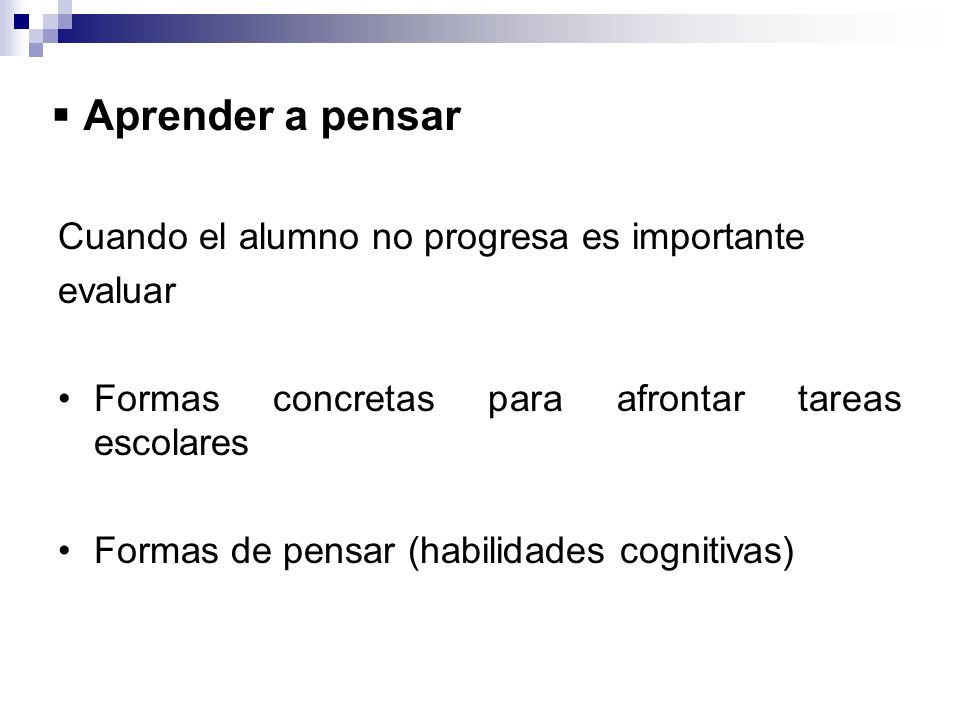 ▪ Aprender a pensar

Cuando el alumno no progresa es importante evaluar

• Formas concretas para afrontar tareas escolares

• Formas de pensar (habilidades cognitivas)